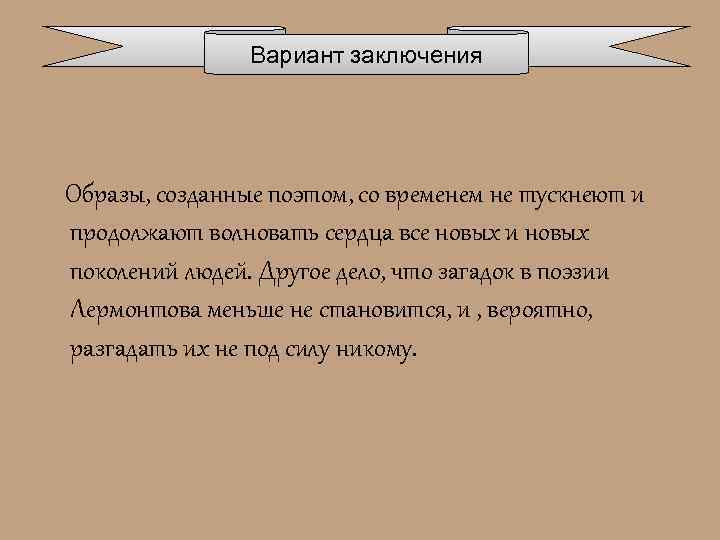 Вариант заключения

Образы, созданные поэтом, со временем не тускнеют и продолжают волновать сердца все новых и новых поколений людей. Другое дело, что загадок в поэзии Лермонтова меньше не становится, и , вероятно, разгадать их не под силу никому.